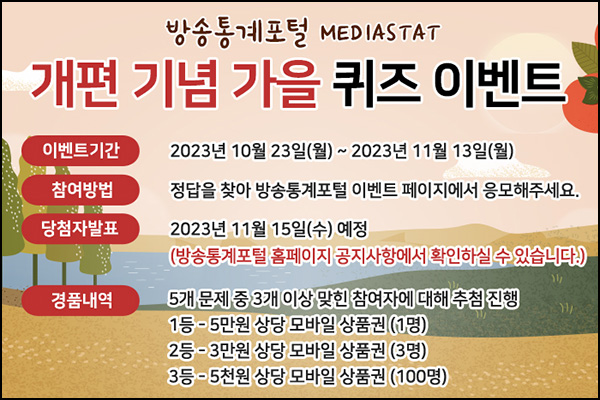 방송통계포털 MEDIASTAT

개편 기념 가을 퀴즈 이벤트

이벤트기간
2023년 10월 23일(월) ~ 2023년 11월 13일(월)

참여방법
정답을 찾아 방송통계포털 이벤트 페이지에서 응모해주세요.

당첨자발표
2023년 11월 15일(수) 예정
(방송통계포털 홈페이지 공지사항에서 확인하실 수 있습니다.)

경품내역
5개 문제 중 3개 이상 맞힌 참여자에 대해 추첨 진행
1등 - 5만원 상당 모바일 상품권 (1명)
2등 - 3만원 상당 모바일 상품권 (3명)
3등 - 5천원 상당 모바일 상품권 (100명)